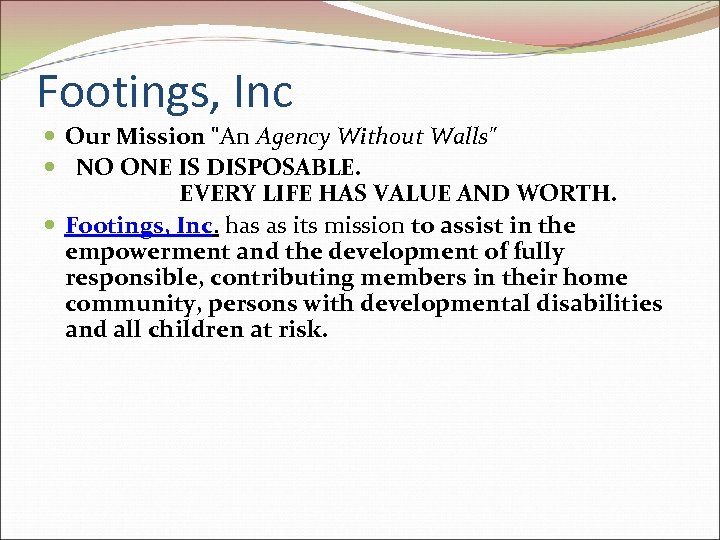 Footings, Inc

Our Mission "An Agency Without Walls"

NO ONE IS DISPOSABLE.
EVERY LIFE HAS VALUE AND WORTH.

Footings, Inc. has as its mission to assist in the empowerment and the development of fully responsible, contributing members in their home community, persons with developmental disabilities and all children at risk.